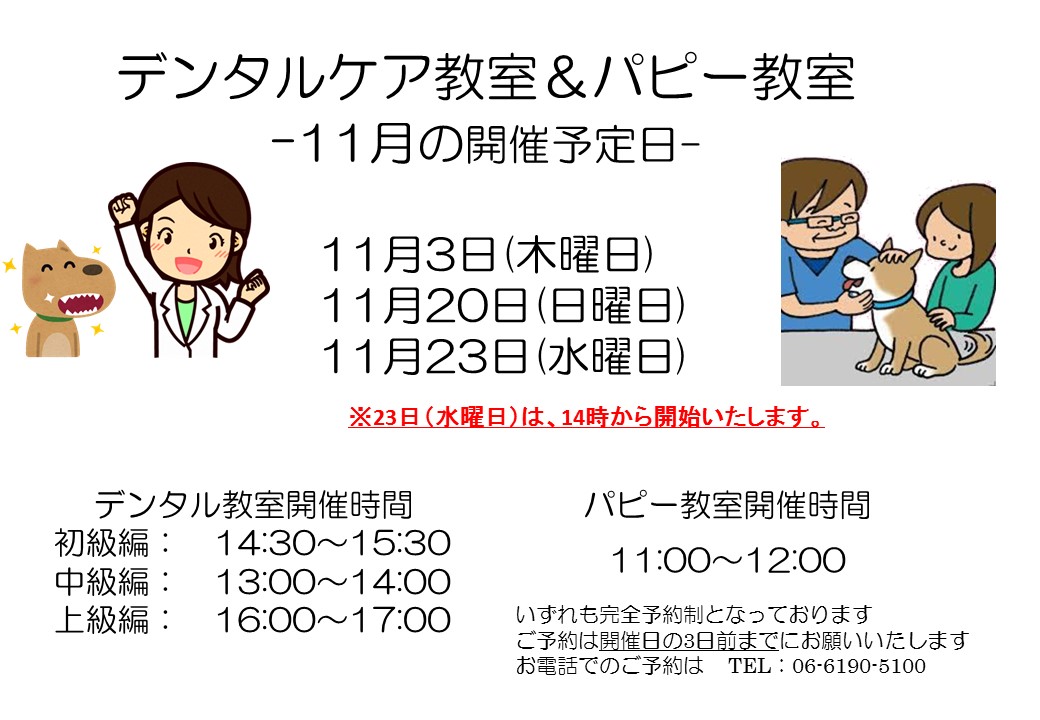 デンタルケア教室＆パピー教室
-11月の開催予定日-

11月3日(木曜日)
11月20日(日曜日)
11月23日(水曜日)

※23日（水曜日）は、14時から開始いたします。

デンタル教室開催時間
初級編：　14:30～15:30
中級編：　13:00～14:00
上級編：　16:00～17:00

パピー教室開催時間
11:00～12:00

いずれも完全予約制となっております
ご予約は開催日の3日前までにお願いいたします
お電話でのご予約は　TEL：06-6190-5100